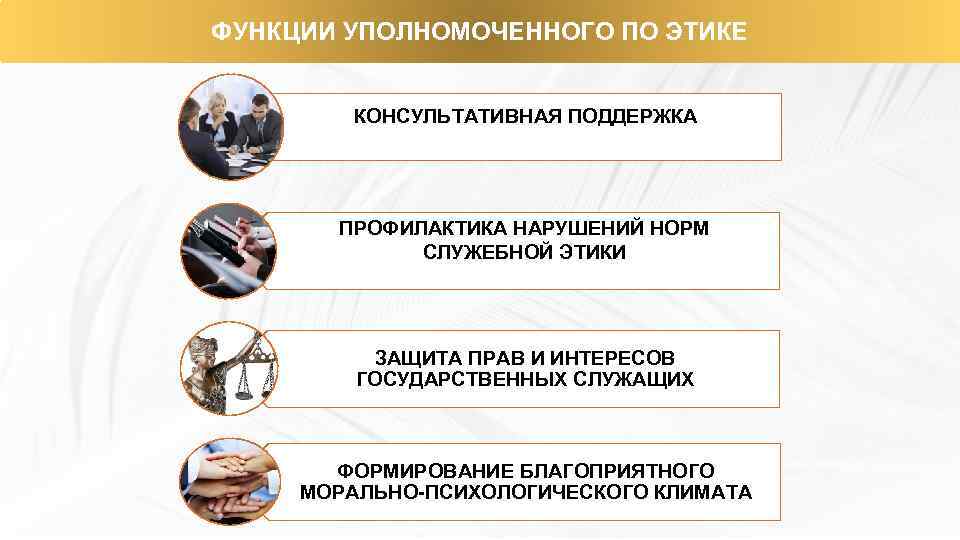 ФУНКЦИИ УПОЛНОМОЧЕННОГО ПО ЭТИКЕ

КОНСУЛЬТАТИВНАЯ ПОДДЕРЖКА

ПРОФИЛАКТИКА НАРУШЕНИЙ НОРМ СЛУЖЕБНОЙ ЭТИКИ

ЗАЩИТА ПРАВ И ИНТЕРЕСОВ ГОСУДАРСТВЕННЫХ СЛУЖАЩИХ

ФОРМИРОВАНИЕ БЛАГОПРИЯТНОГО МОРАЛЬНО-ПСИХОЛОГИЧЕСКОГО КЛИМАТА